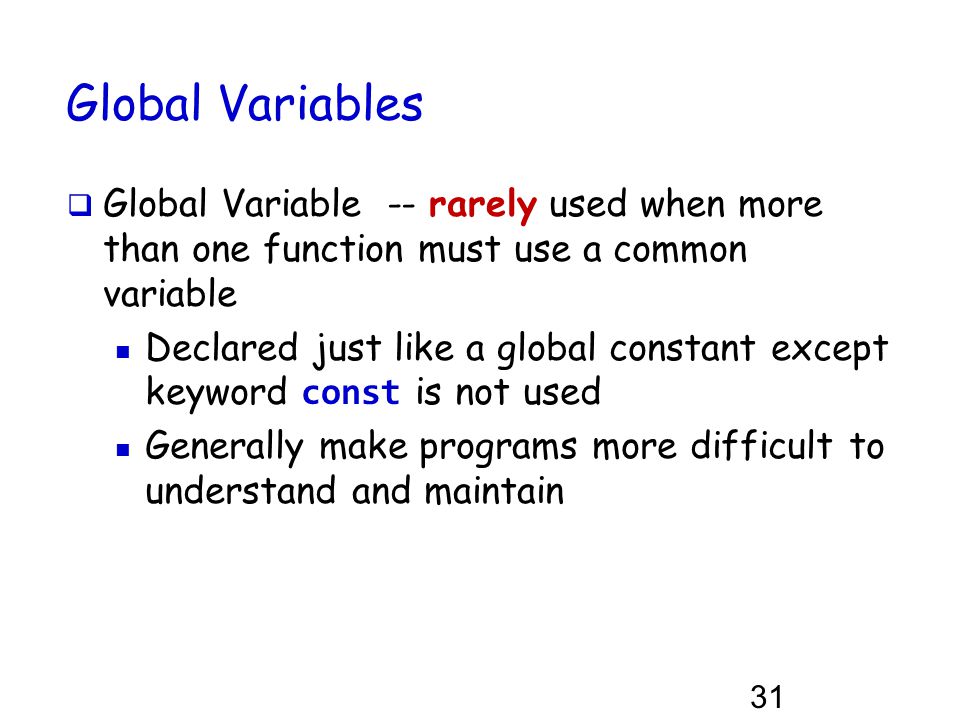 Global Variables

Global Variable -- rarely used when more than one function must use a common variable

Declared just like a global constant except keyword const is not used

Generally make programs more difficult to understand and maintain

31